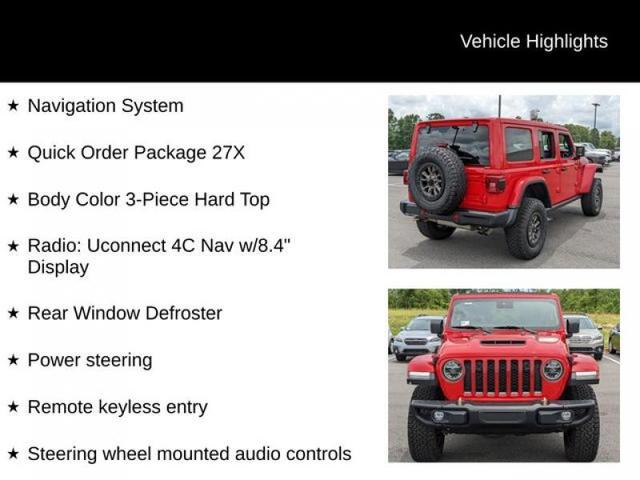 Vehicle Highlights

★ Navigation System

★ Quick Order Package 27X

★ Body Color 3-Piece Hard Top

★ Radio: Uconnect 4C Nav w/8.4" Display

★ Rear Window Defroster

★ Power steering

★ Remote keyless entry

★ Steering wheel mounted audio controls